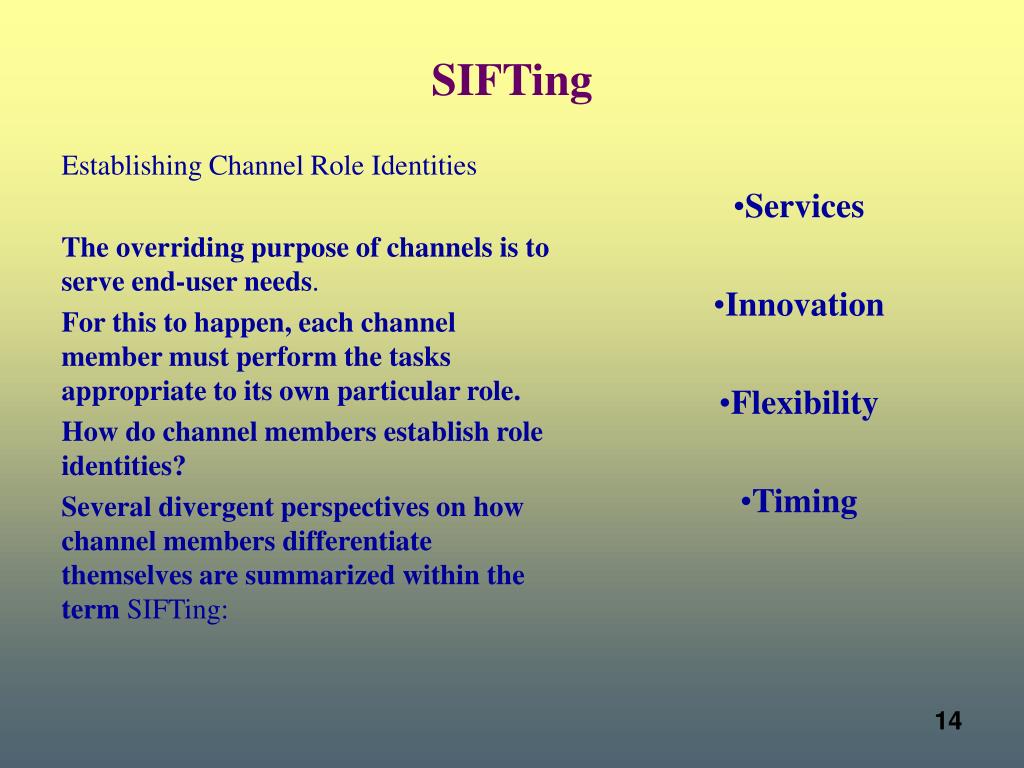 SIFTing

Establishing Channel Role Identities

The overriding purpose of channels is to serve end-user needs.

For this to happen, each channel member must perform the tasks appropriate to its own particular role.

How do channel members establish role identities?

Several divergent perspectives on how channel members differentiate themselves are summarized within the term SIFTing:

•Services

•Innovation

•Flexibility

•Timing

14